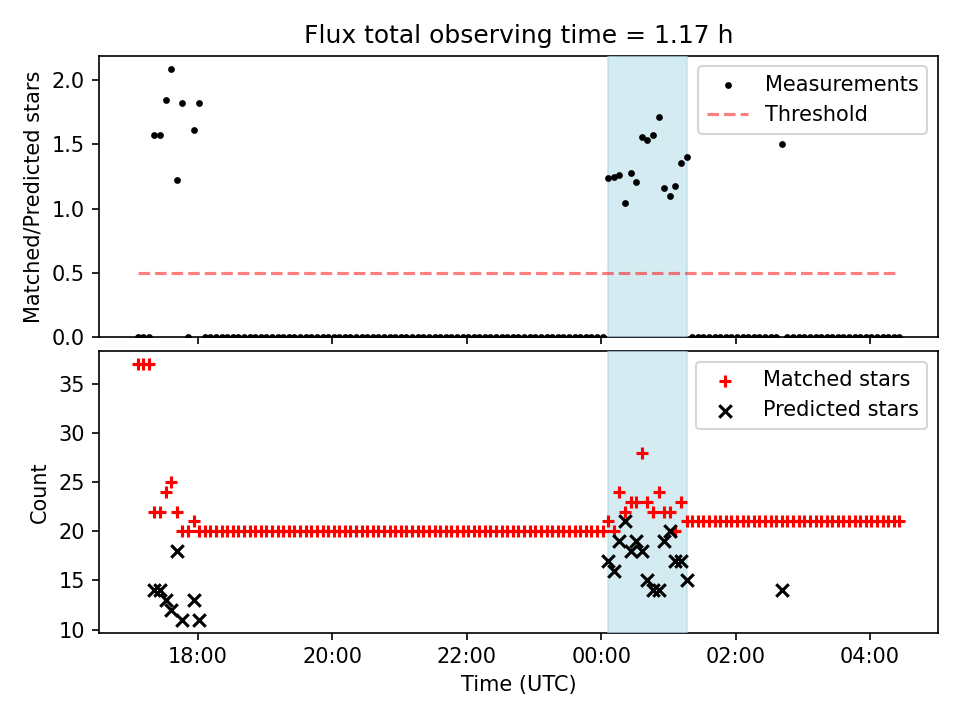 Flux total observing time = 1.17 h

Matched/Predicted stars

2.0
1.5
1.0
0.5
0.0

Measurements
Threshold

Count

35
30
25
20
15
10

Matched stars
Predicted stars

18:00
20:00
22:00
00:00
02:00
04:00

Time (UTC)